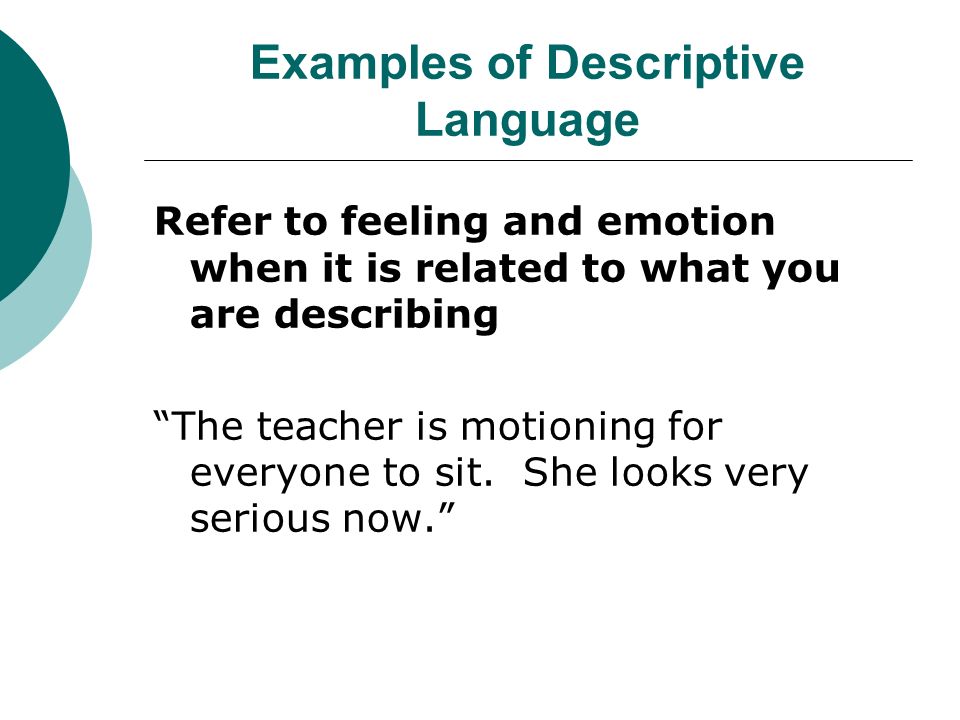 Examples of Descriptive Language

Refer to feeling and emotion when it is related to what you are describing

“The teacher is motioning for everyone to sit.  She looks very serious now.”